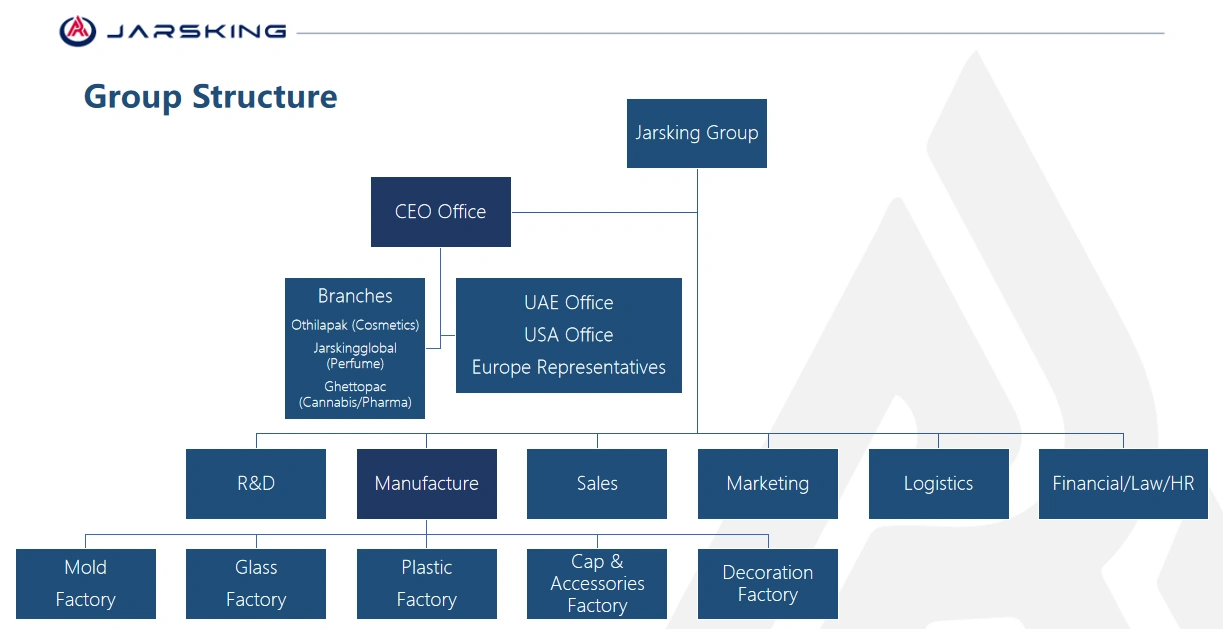 JARSKING

Group Structure

Jarsking Group

CEO Office

Branches
Othilapak (Cosmetics)
Jarskingglobal (Perfume)
Ghettopac (Cannabis/Pharma)

UAE Office
USA Office
Europe Representatives

R&D

Manufacture

Sales

Marketing

Logistics

Financial/Law/HR

Mold Factory

Glass Factory

Plastic Factory

Cap & Accessories Factory

Decoration Factory